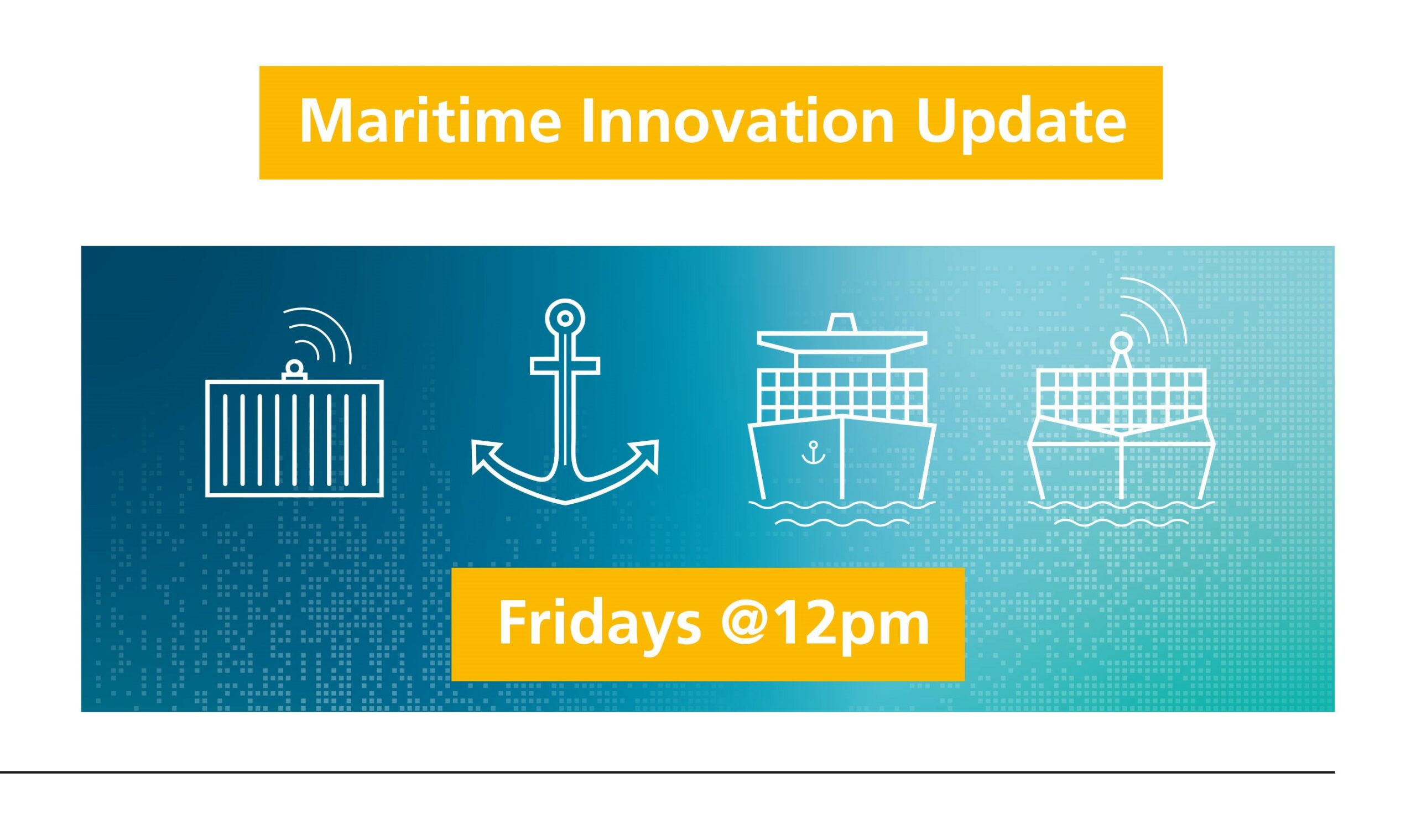 Maritime Innovation Update

Fridays @12pm